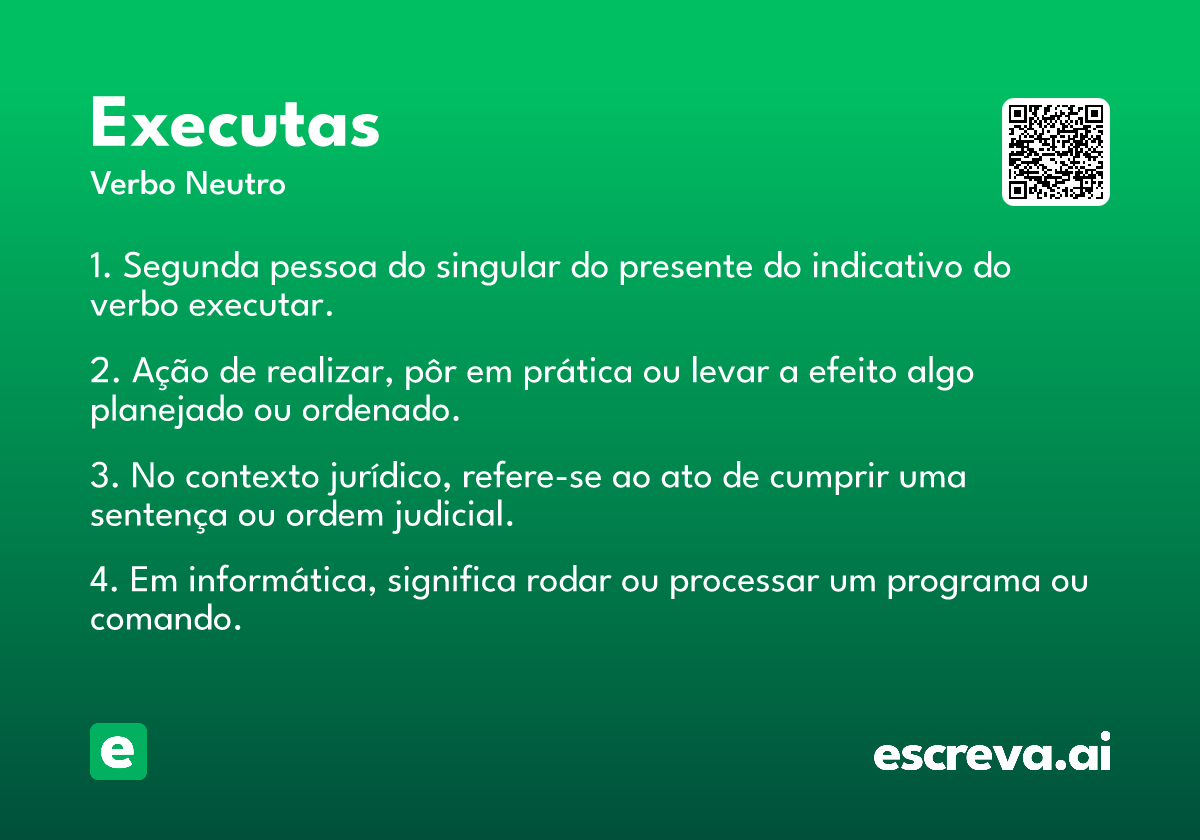 Executas
Verbo Neutro

1. Segunda pessoa do singular do presente do indicativo do verbo executar.

2. Ação de realizar, pôr em prática ou levar a efeito algo planejado ou ordenado.

3. No contexto jurídico, refere-se ao ato de cumprir uma sentença ou ordem judicial.

4. Em informática, significa rodar ou processar um programa ou comando.

e

escreva.ai